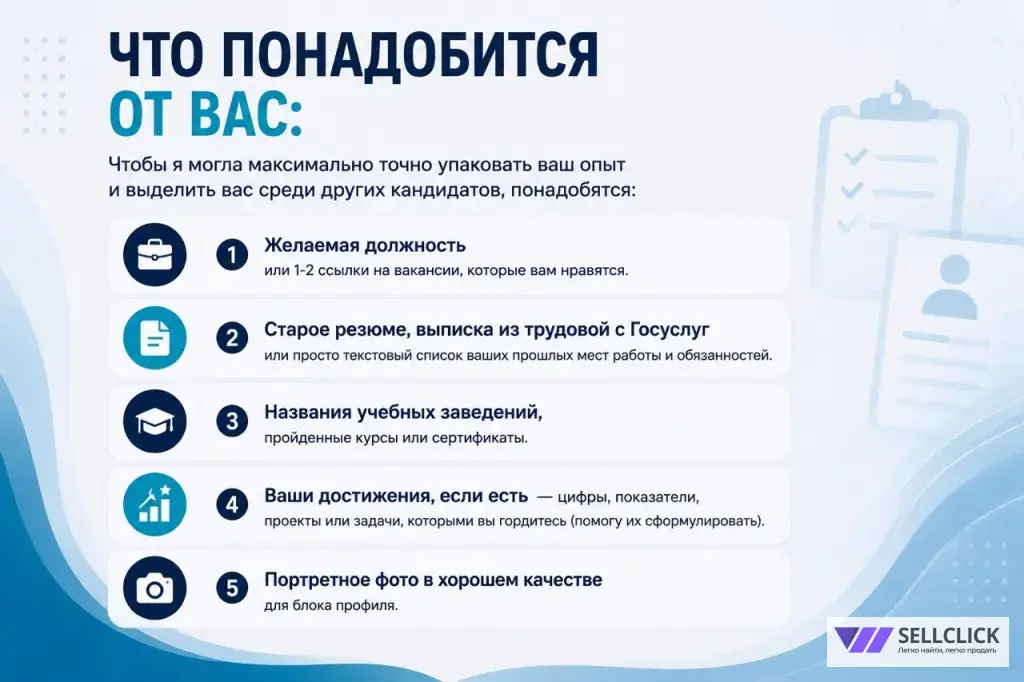 ЧТО ПОНАДОБИТСЯ ОТ ВАС:

Чтобы я могла максимально точно упаковать ваш опыт и выделить вас среди других кандидатов, понадобятся:

1 Желаемая должность
или 1-2 ссылки на вакансии, которые вам нравятся.

2 Старое резюме, выписка из трудовой с Госуслуг
или просто текстовый список ваших прошлых мест работы и обязанностей.

3 Названия учебных заведений,
пройденные курсы или сертификаты.

4 Ваши достижения, если есть — цифры, показатели, проекты или задачи, которыми вы гордитесь (помогу их сформулировать).

5 Портретное фото в хорошем качестве
для блока профиля.

SELLCLICK
Легко найти, легко продать